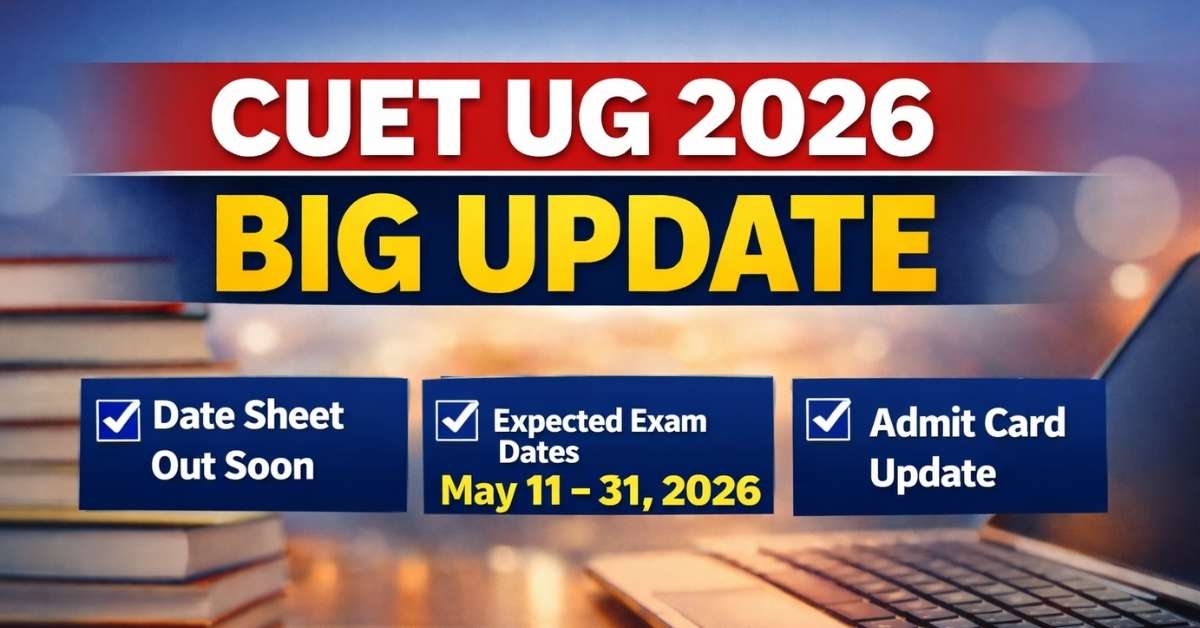 CUET UG 2026

BIG UPDATE

Date Sheet Out Soon

Expected Exam Dates
May 11 – 31, 2026

Admit Card Update